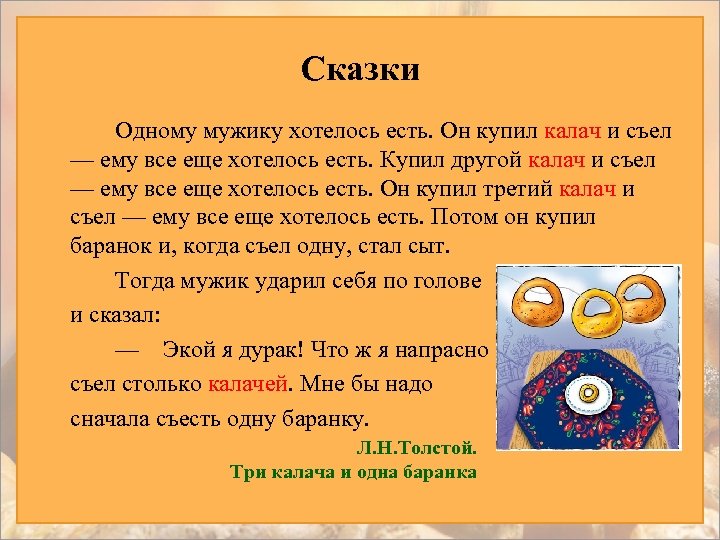 Сказки

Одному мужику хотелось есть. Он купил калач и съел — ему все еще хотелось есть. Купил другой калач и съел — ему все еще хотелось есть. Он купил третий калач и съел — ему все еще хотелось есть. Потом он купил баранок и, когда съел одну, стал сыт.

Тогда мужик ударил себя по голове и сказал:

— Экой я дурак! Что ж я напрасно съел столько калачей. Мне бы надо сначала съесть одну баранку.

Л.Н.Толстой.
Три калача и одна баранка